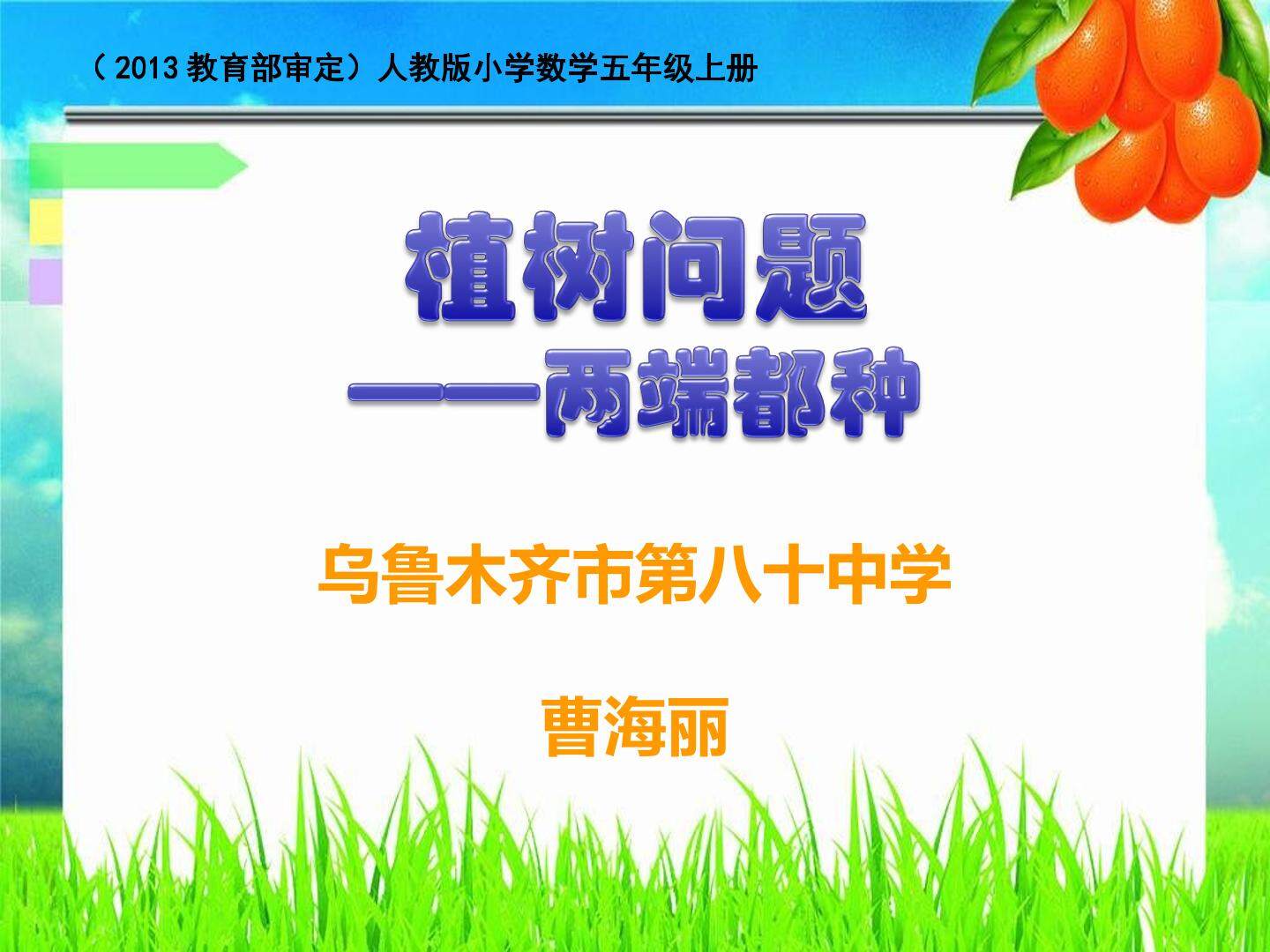 （2013 教育部审定）人教版小学数学五年级上册

植树问题
——两端都种

乌鲁木齐市第八十中学

曹海丽